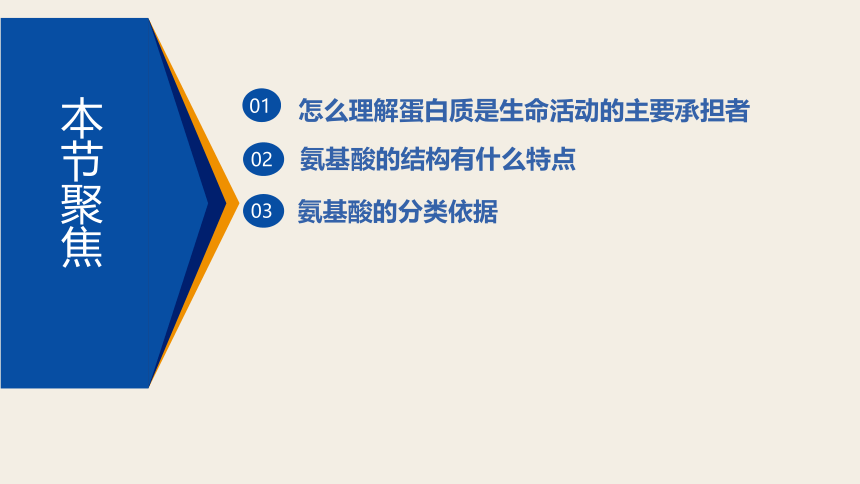 本节聚焦

01 怎么理解蛋白质是生命活动的主要承担者

02 氨基酸的结构有什么特点

03 氨基酸的分类依据